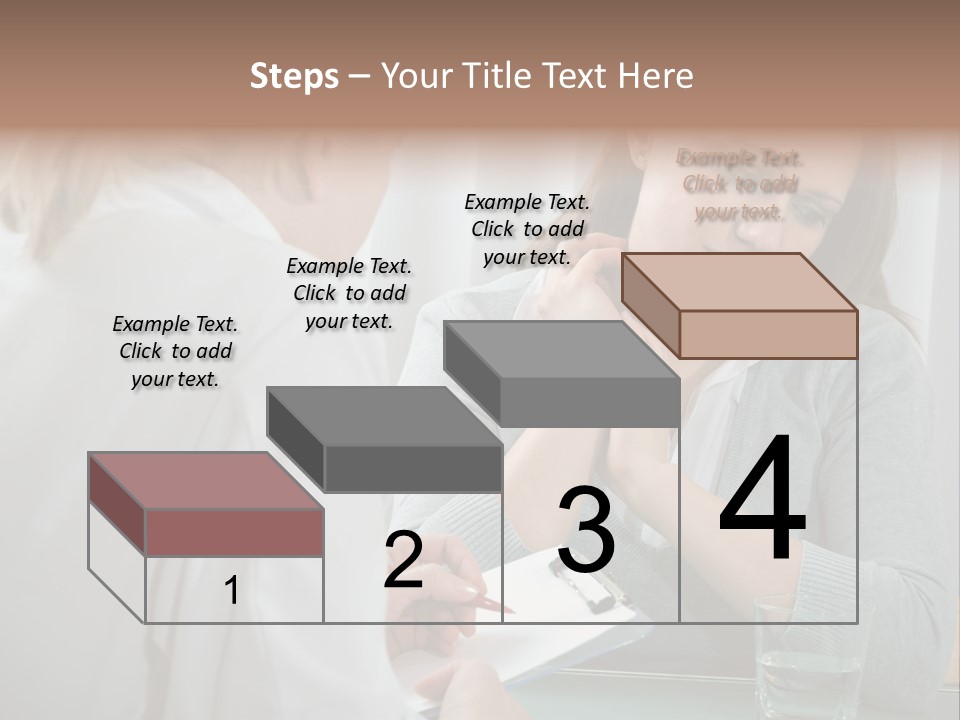 Steps – Your Title Text Here

Example Text. Click to add your text.

Example Text. Click to add your text.

Example Text. Click to add your text.

Example Text. Click to add your text.

1

2

3

4